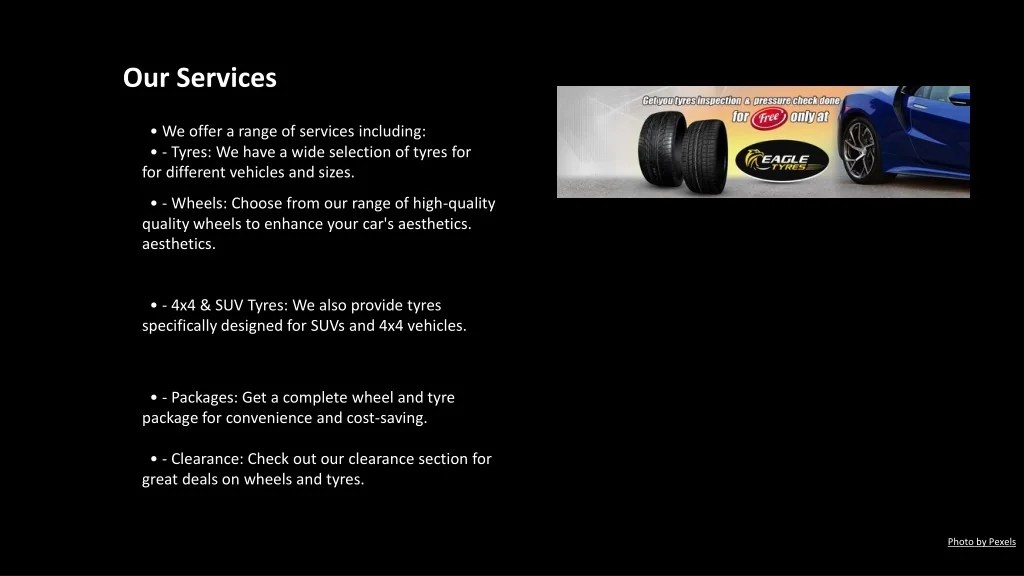 Our Services

• We offer a range of services including:
• - Tyres: We have a wide selection of tyres for for different vehicles and sizes.

• - Wheels: Choose from our range of high-quality quality wheels to enhance your car's aesthetics. aesthetics.

• - 4x4 & SUV Tyres: We also provide tyres specifically designed for SUVs and 4x4 vehicles.

• - Packages: Get a complete wheel and tyre package for convenience and cost-saving.

• - Clearance: Check out our clearance section for great deals on wheels and tyres.

Get you tyres inspection & pressure check done for Free only at

EAGLE TYRES

Photo by Pexels